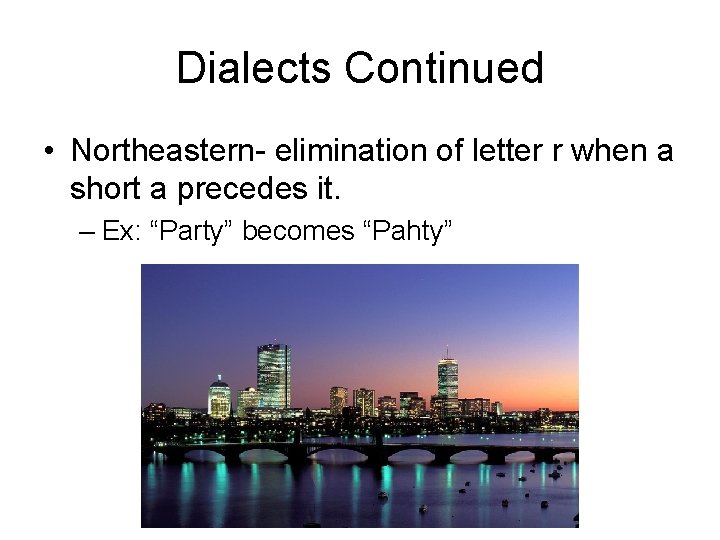 Dialects Continued

• Northeastern- elimination of letter r when a short a precedes it.

– Ex: “Party” becomes “Pahty”